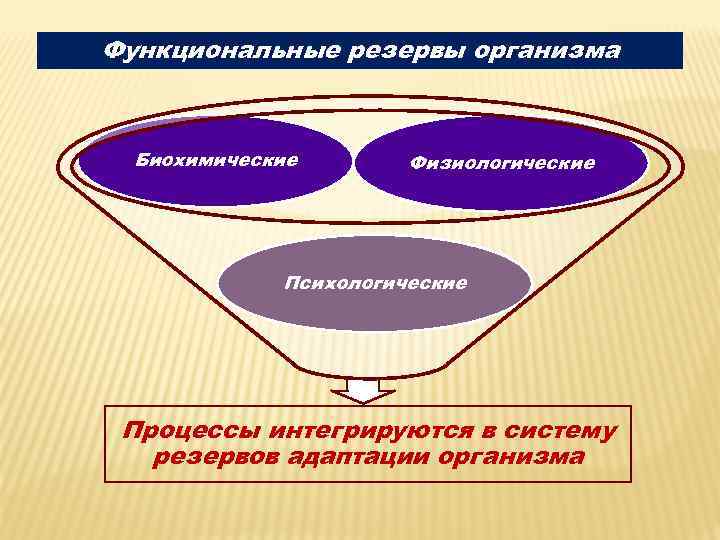 Функциональные резервы организма

Биохимические

Физиологические

Психологические

Процессы интегрируются в систему резервов адаптации организма